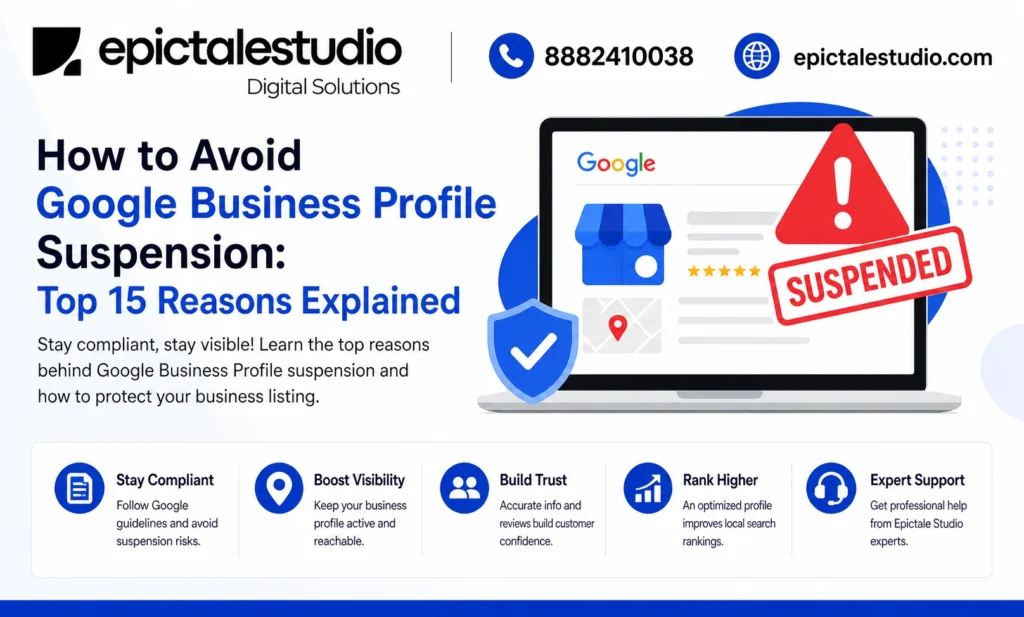 epictalestudio
Digital Solutions

8882410038

epictalestudio.com

How to Avoid Google Business Profile Suspension: Top 15 Reasons Explained

Stay compliant, stay visible! Learn the top reasons behind Google Business Profile suspension and how to protect your business listing.

Google

SUSPENDED

Stay Compliant
Follow Google guidelines and avoid suspension risks.

Boost Visibility
Keep your business profile active and reachable.

Build Trust
Accurate info and reviews build customer confidence.

Rank Higher
An optimized profile improves local search rankings.

Expert Support
Get professional help from Epictale Studio experts.